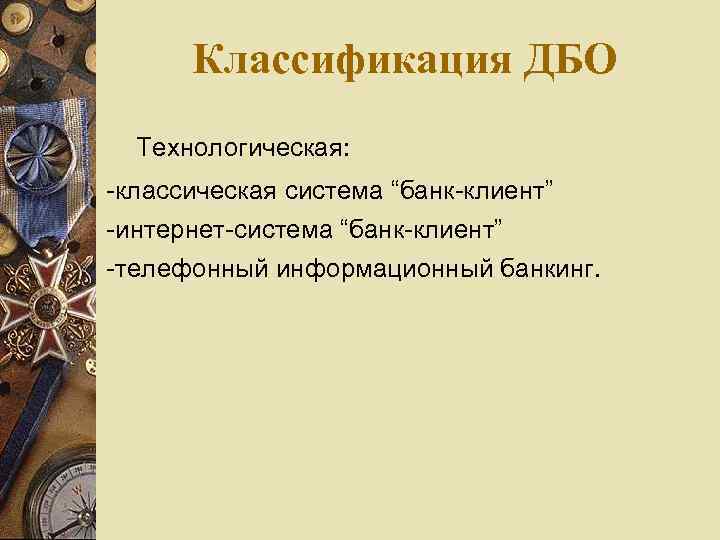 Классификация ДБО

Технологическая:

-классическая система “банк-клиент”
-интернет-система “банк-клиент”
-телефонный информационный банкинг.